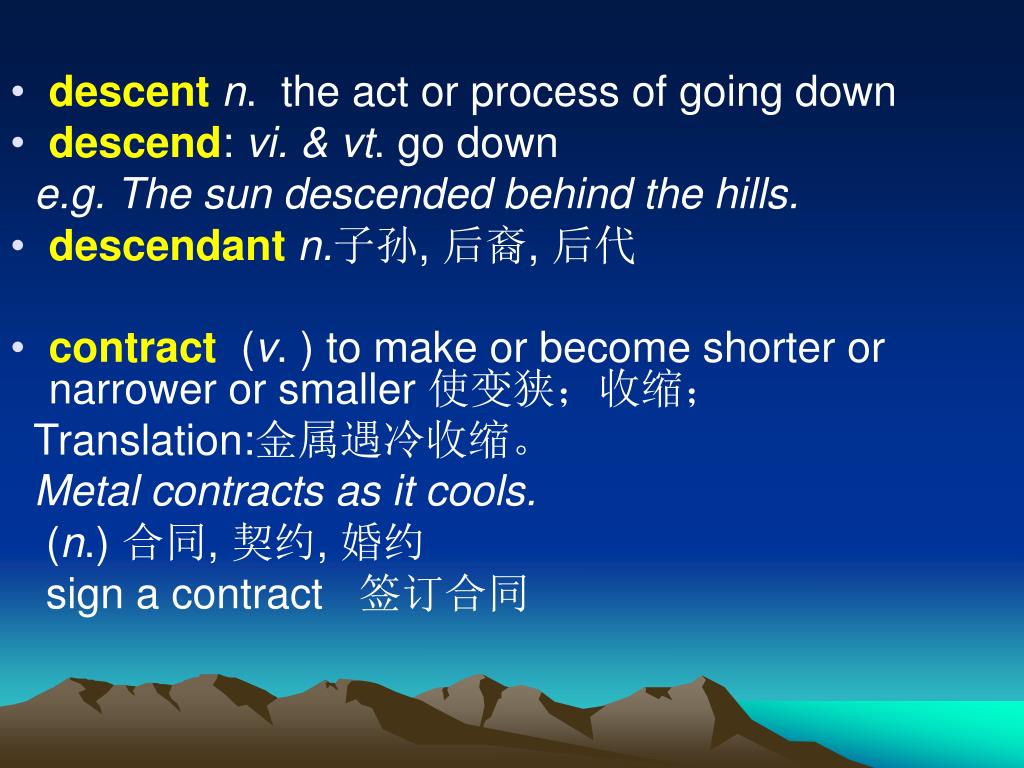 • descent n. the act or process of going down
• descend: vi. & vt. go down
e.g. The sun descended behind the hills.
• descendant n.子孙, 后裔, 后代

• contract (v. ) to make or become shorter or narrower or smaller 使变狭；收缩；
Translation:金属遇冷收缩。
Metal contracts as it cools.
(n.) 合同, 契约, 婚约
sign a contract 签订合同